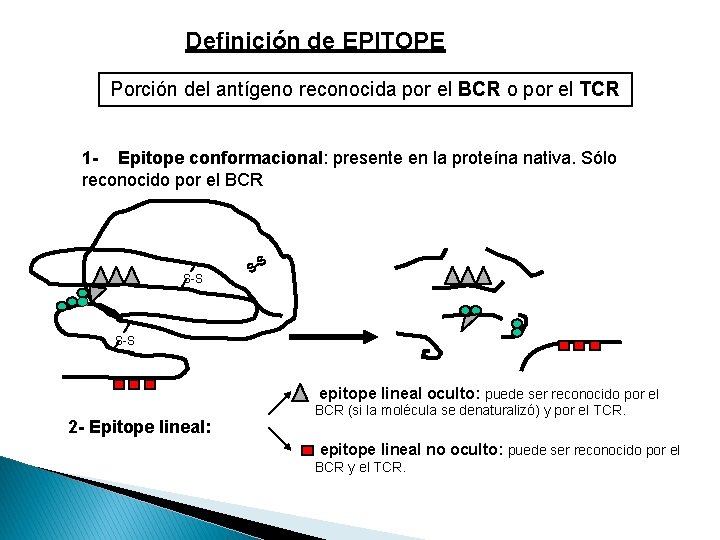 Definición de EPITOPE

Porción del antígeno reconocida por el BCR o por el TCR

1- Epitope conformacional: presente en la proteína nativa. Sólo reconocido por el BCR

S-S

S-S

S-S

2- Epitope lineal:

epitope lineal oculto: puede ser reconocido por el BCR (si la molécula se denaturalizó) y por el TCR.

epitope lineal no oculto: puede ser reconocido por el BCR y el TCR.